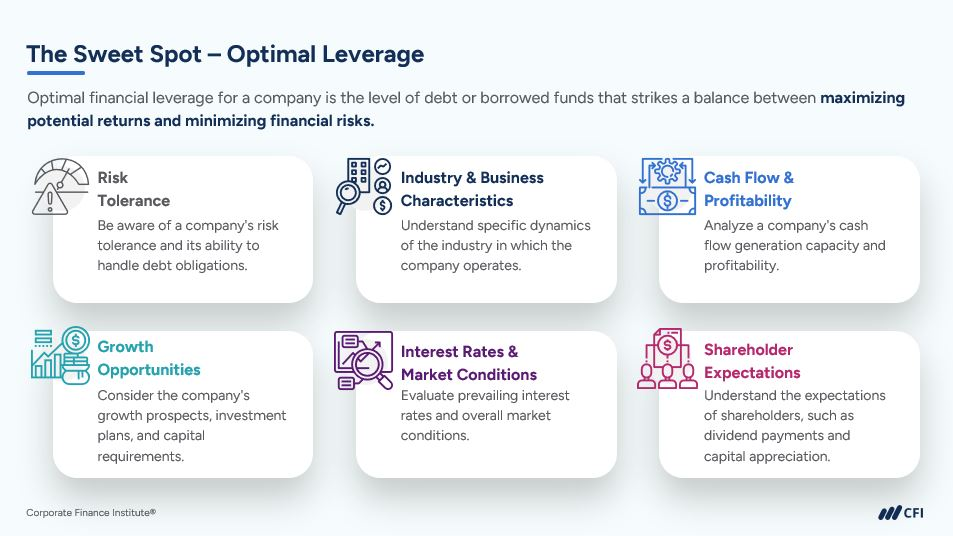 The Sweet Spot – Optimal Leverage

Optimal financial leverage for a company is the level of debt or borrowed funds that strikes a balance between maximizing potential returns and minimizing financial risks.

Risk Tolerance
Be aware of a company's risk tolerance and its ability to handle debt obligations.

Industry & Business Characteristics
Understand specific dynamics of the industry in which the company operates.

Cash Flow & Profitability
Analyze a company's cash flow generation capacity and profitability.

Growth Opportunities
Consider the company's growth prospects, investment plans, and capital requirements.

Interest Rates & Market Conditions
Evaluate prevailing interest rates and overall market conditions.

Shareholder Expectations
Understand the expectations of shareholders, such as dividend payments and capital appreciation.

Corporate Finance Institute®

CFI